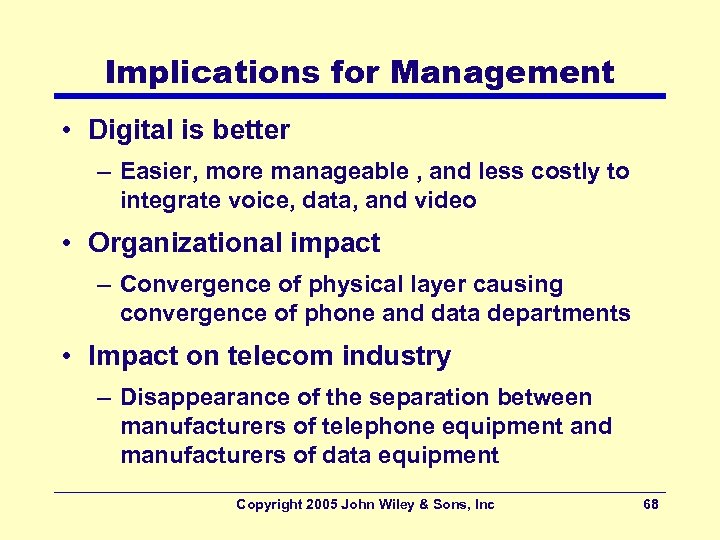 Implications for Management

• Digital is better
– Easier, more manageable , and less costly to integrate voice, data, and video

• Organizational impact
– Convergence of physical layer causing convergence of phone and data departments

• Impact on telecom industry
– Disappearance of the separation between manufacturers of telephone equipment and manufacturers of data equipment

Copyright 2005 John Wiley & Sons, Inc 68